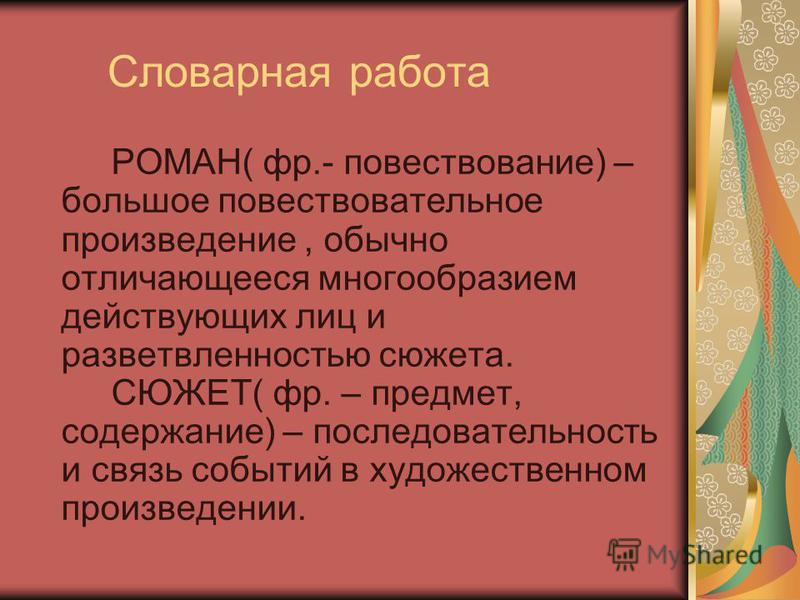 Словарная работа

РОМАН( фр.- повествование) – большое повествовательное произведение , обычно отличающееся многообразием действующих лиц и разветвленностью сюжета.

СЮЖЕТ( фр. – предмет, содержание) – последовательность и связь событий в художественном произведении.

MyShared